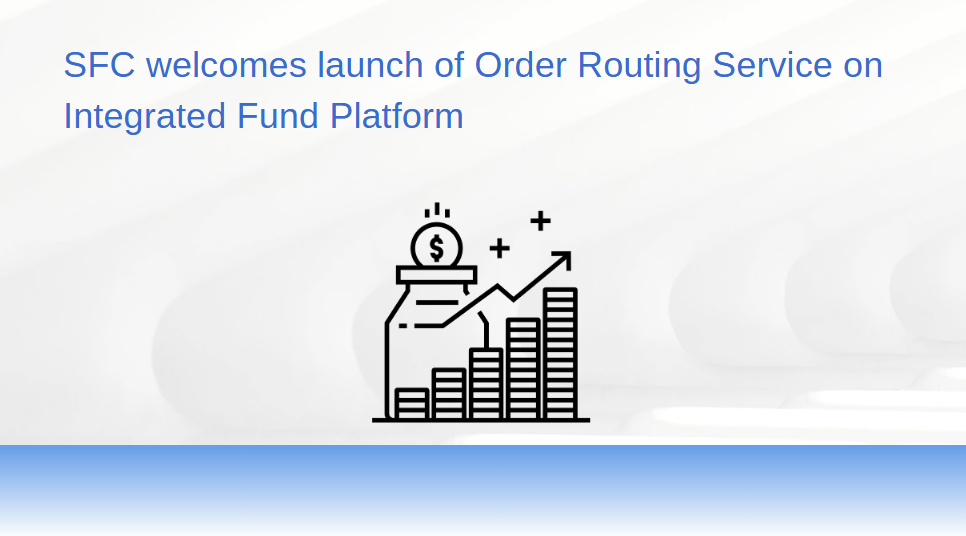 SFC welcomes launch of Order Routing Service on Integrated Fund Platform

$